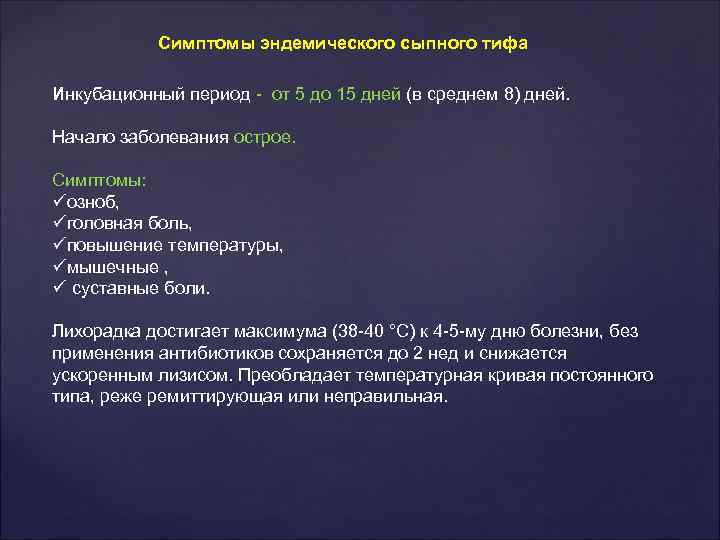 Симптомы эндемического сыпного тифа

Инкубационный период - от 5 до 15 дней (в среднем 8) дней.

Начало заболевания острое.

Симптомы:
✓озноб,
✓головная боль,
✓повышение температуры,
✓мышечные ,
✓ суставные боли.

Лихорадка достигает максимума (38-40 °С) к 4-5-му дню болезни, без применения антибиотиков сохраняется до 2 нед и снижается ускоренным лизисом. Преобладает температурная кривая постоянного типа, реже ремиттирующая или неправильная.